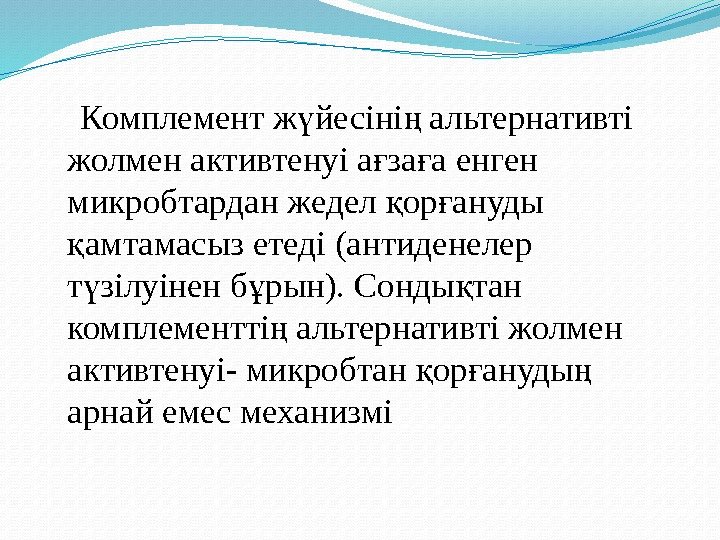 Комплемент жүйесінің альтернативті жолмен активтенуі ағзаға енген микробтардан жедел қорғануды қамтамасыз етеді (антиденелер түзілуінен бұрын). Сондықтан комплементтің альтернативті жолмен активтенуі- микробтан қорғанудың арнай емес механизмі